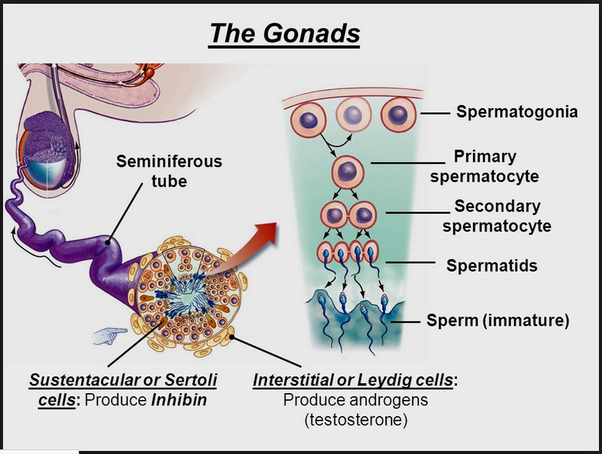 The Gonads

Seminiferous tube

Spermatogonia

Primary spermatocyte

Secondary spermatocyte

Spermatids

Sperm (immature)

Sustentacular or Sertoli cells: Produce Inhibin

Interstitial or Leydig cells: Produce androgens (testosterone)